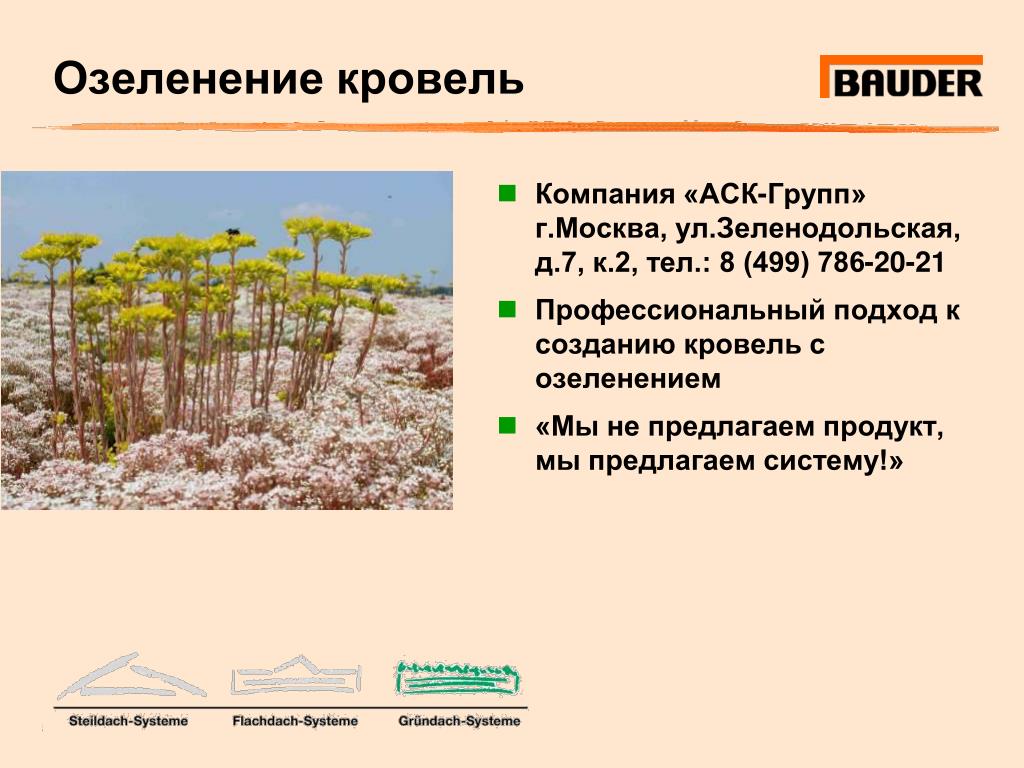 Озеленение кровель

BAUDER

Компания «АСК-Групп» г.Москва, ул.Зеленодольская, д.7, к.2, тел.: 8 (499) 786-20-21

Профессиональный подход к созданию кровель с озеленением

«Мы не предлагаем продукт, мы предлагаем систему!»

Steildach-Systeme Flachdach-Systeme Gründach-Systeme